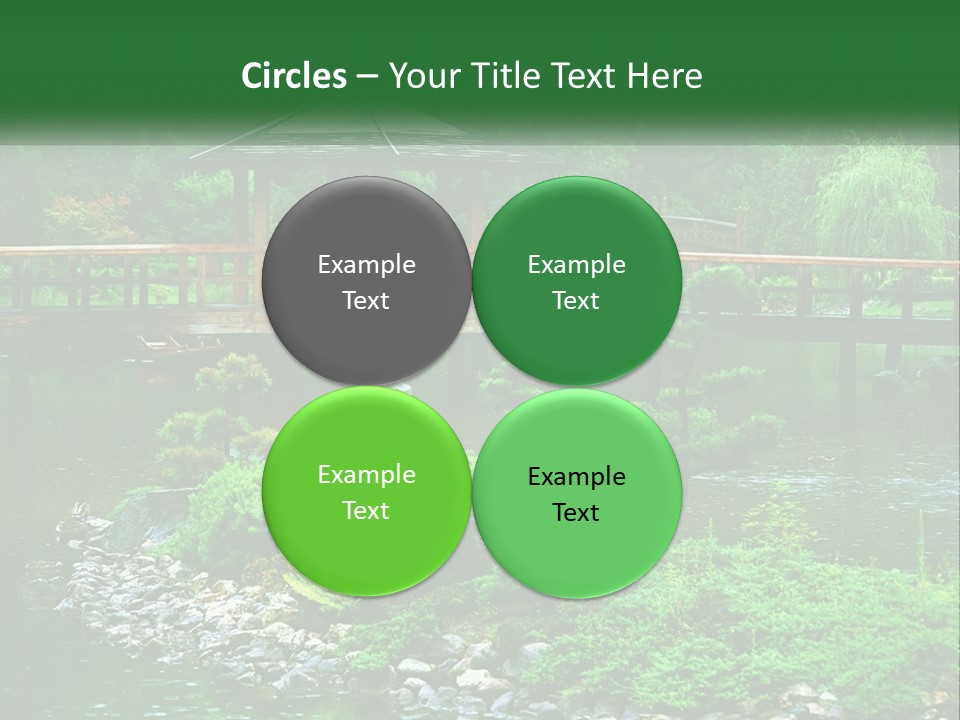 Circles – Your Title Text Here

Example Text

Example Text

Example Text

Example Text